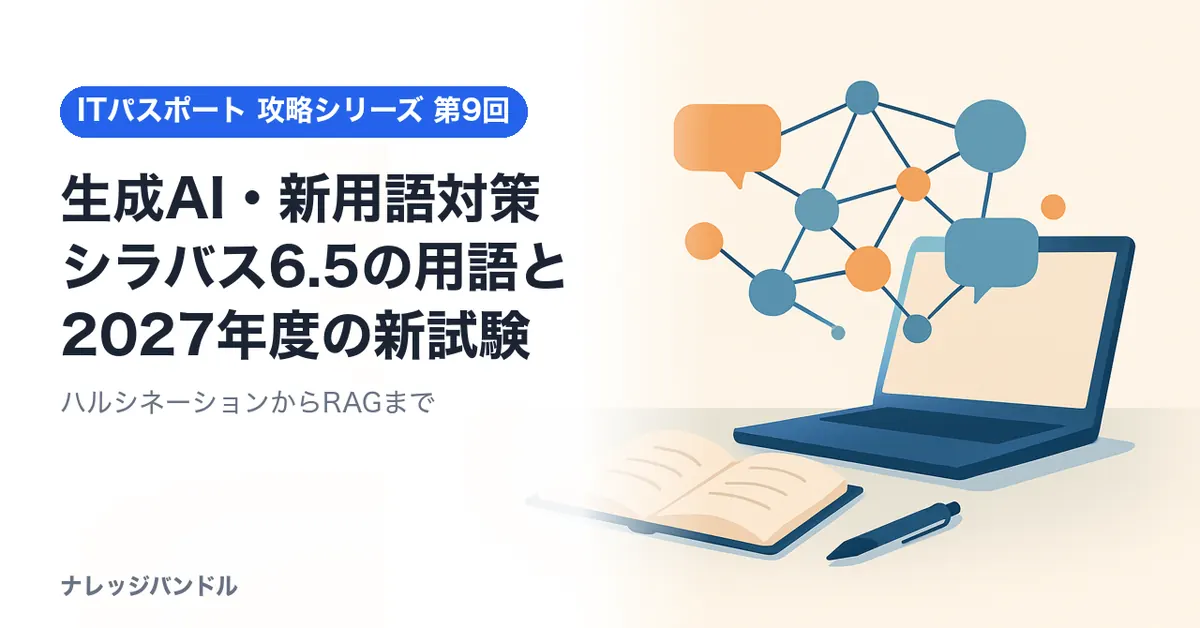 ITパスポート 攻略シリーズ 第9回

生成AI・新用語対策
シラバス6.5の用語と
2027年度の新試験

ハルシネーションからRAGまで

ナレッジバンドル